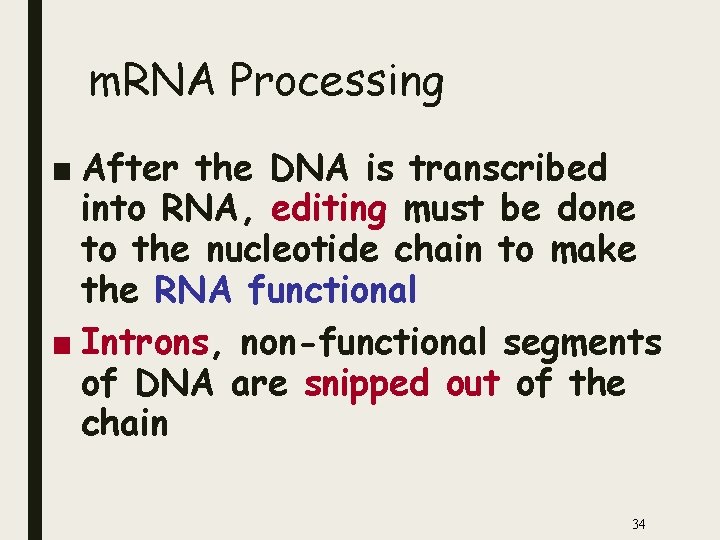 mRNA Processing

■ After the DNA is transcribed into RNA, editing must be done to the nucleotide chain to make the RNA functional

■ Introns, non-functional segments of DNA are snipped out of the chain

34